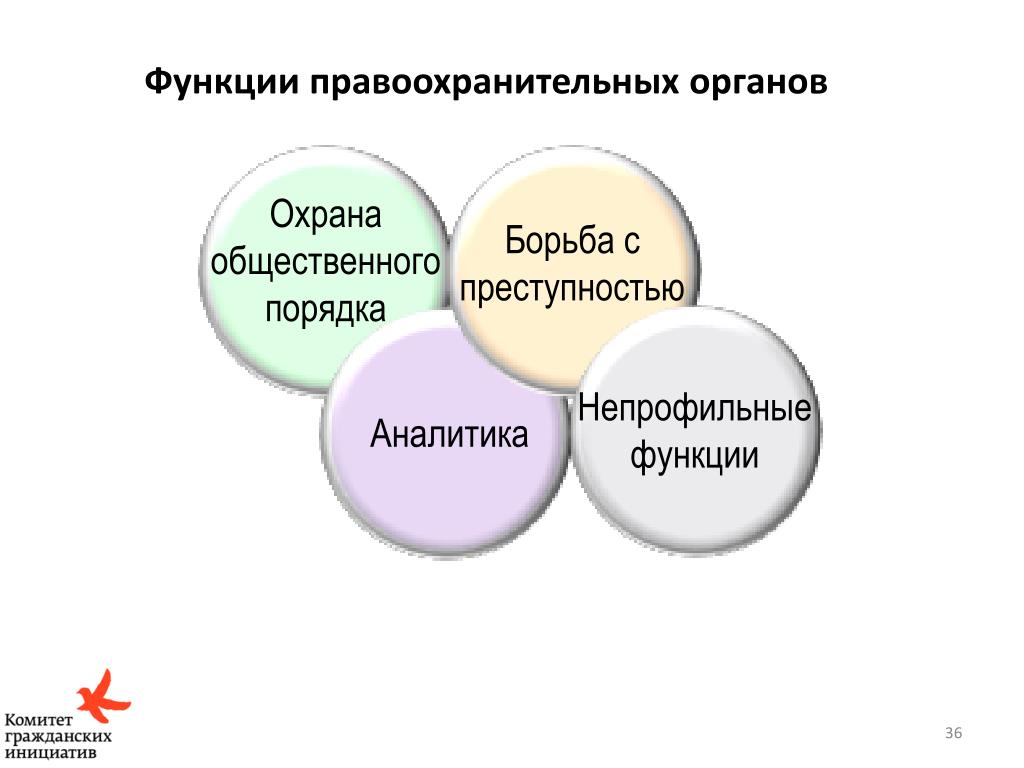 Функции правоохранительных органов

Охрана общественного порядка

Борьба с преступностью

Аналитика

Непрофильные функции

Комитет гражданских инициатив

36